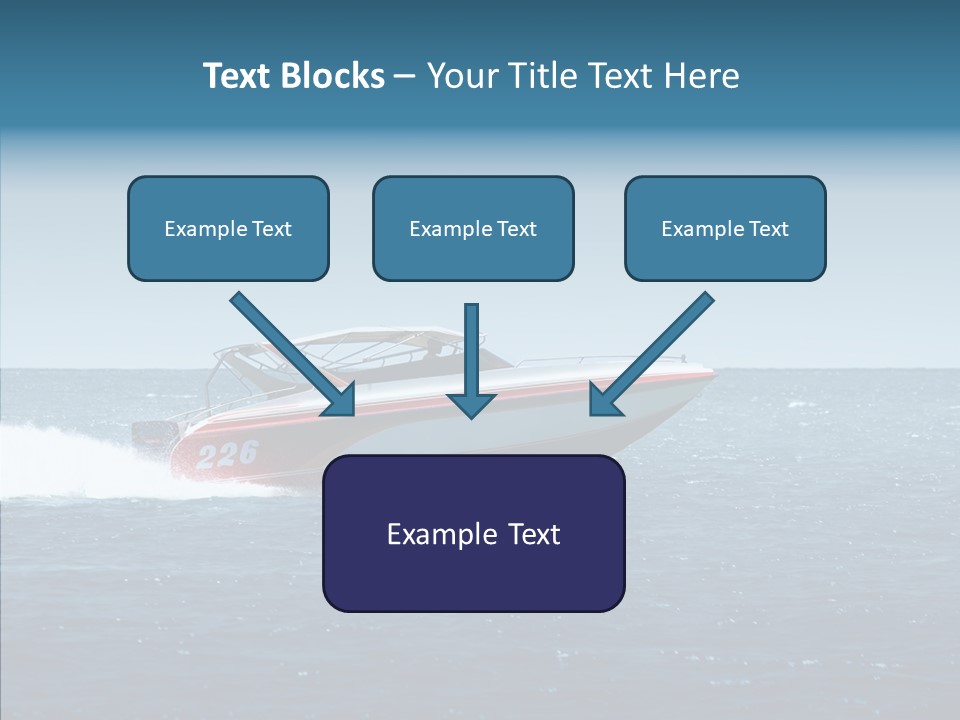 Text Blocks – Your Title Text Here

Example Text

Example Text

Example Text

226

Example Text